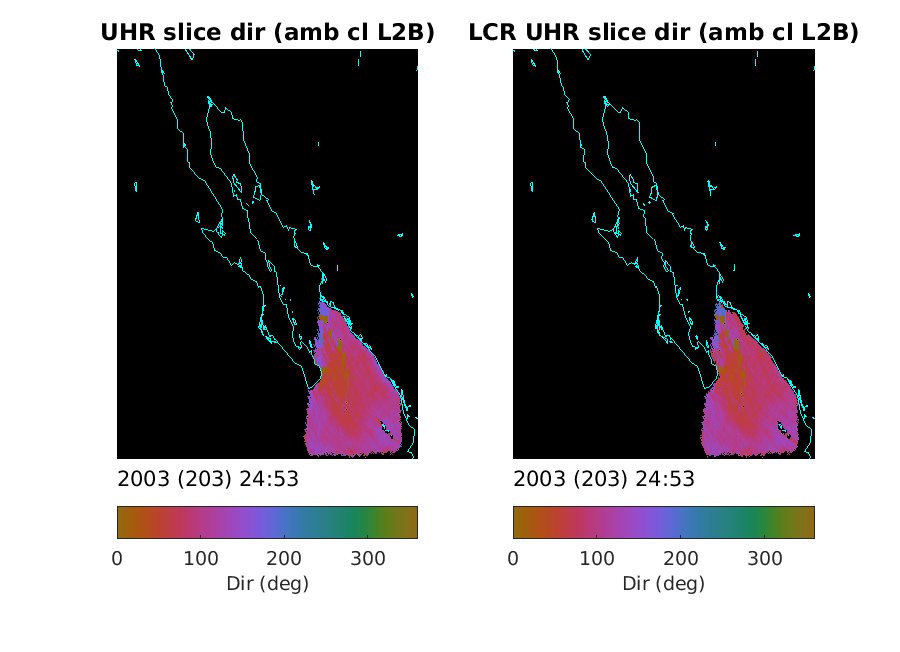 UHR slice dir (amb cl L2B)

2003 (203) 24:53

0 100 200 300

Dir (deg)

LCR UHR slice dir (amb cl L2B)

2003 (203) 24:53

0 100 200 300

Dir (deg)